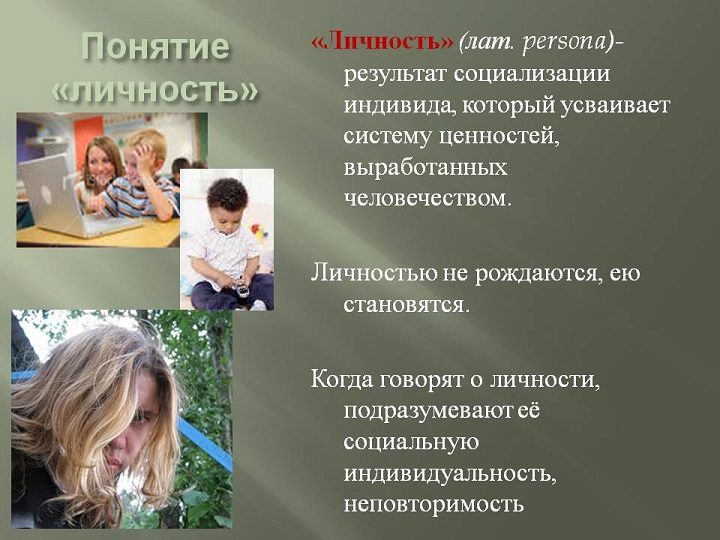 Понятие «личность»

«Личность» (лат. persona)- результат социализации индивида, который усваивает систему ценностей, выработанных человечеством.

Личностью не рождаются, ею становятся.

Когда говорят о личности, подразумевают её социальную индивидуальность, неповторимость